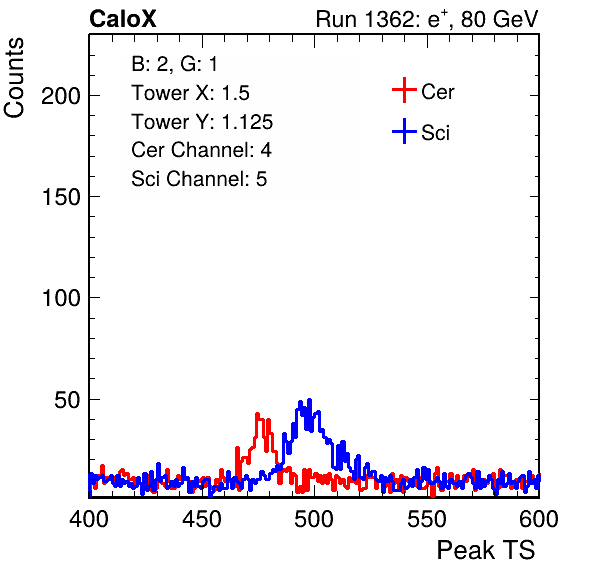 CaloX

Run 1362: $e^{+}$, 80 GeV

Counts

B: 2, G: 1
Tower X: 1.5
Tower Y: 1.125
Cer Channel: 4
Sci Channel: 5

Cer
Sci

200
150
100
50

400
450
500
550
600

Peak TS